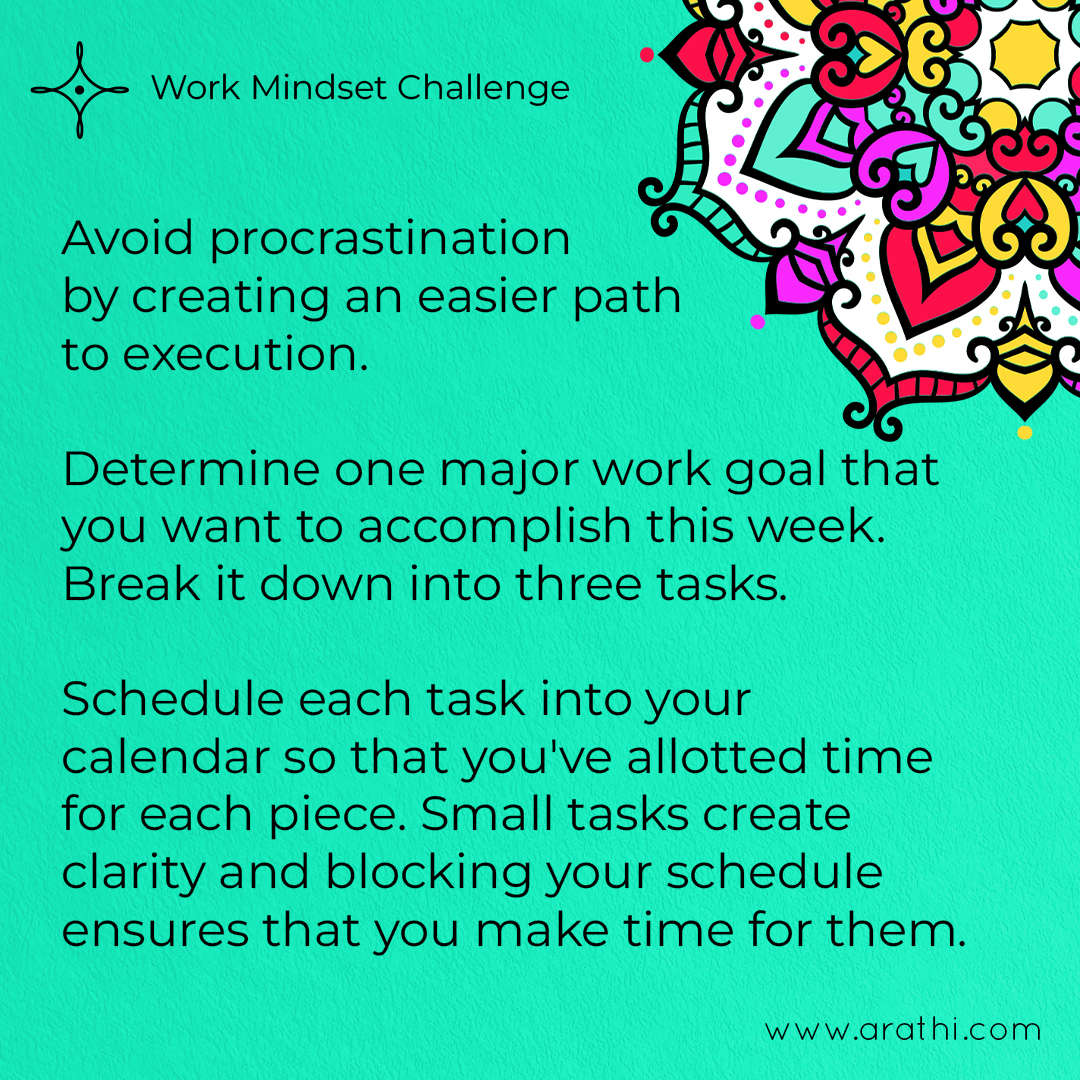 Work Mindset Challenge

Avoid procrastination by creating an easier path to execution.

Determine one major work goal that you want to accomplish this week. Break it down into three tasks.

Schedule each task into your calendar so that you've allotted time for each piece. Small tasks create clarity and blocking your schedule ensures that you make time for them.

www.arathi.com